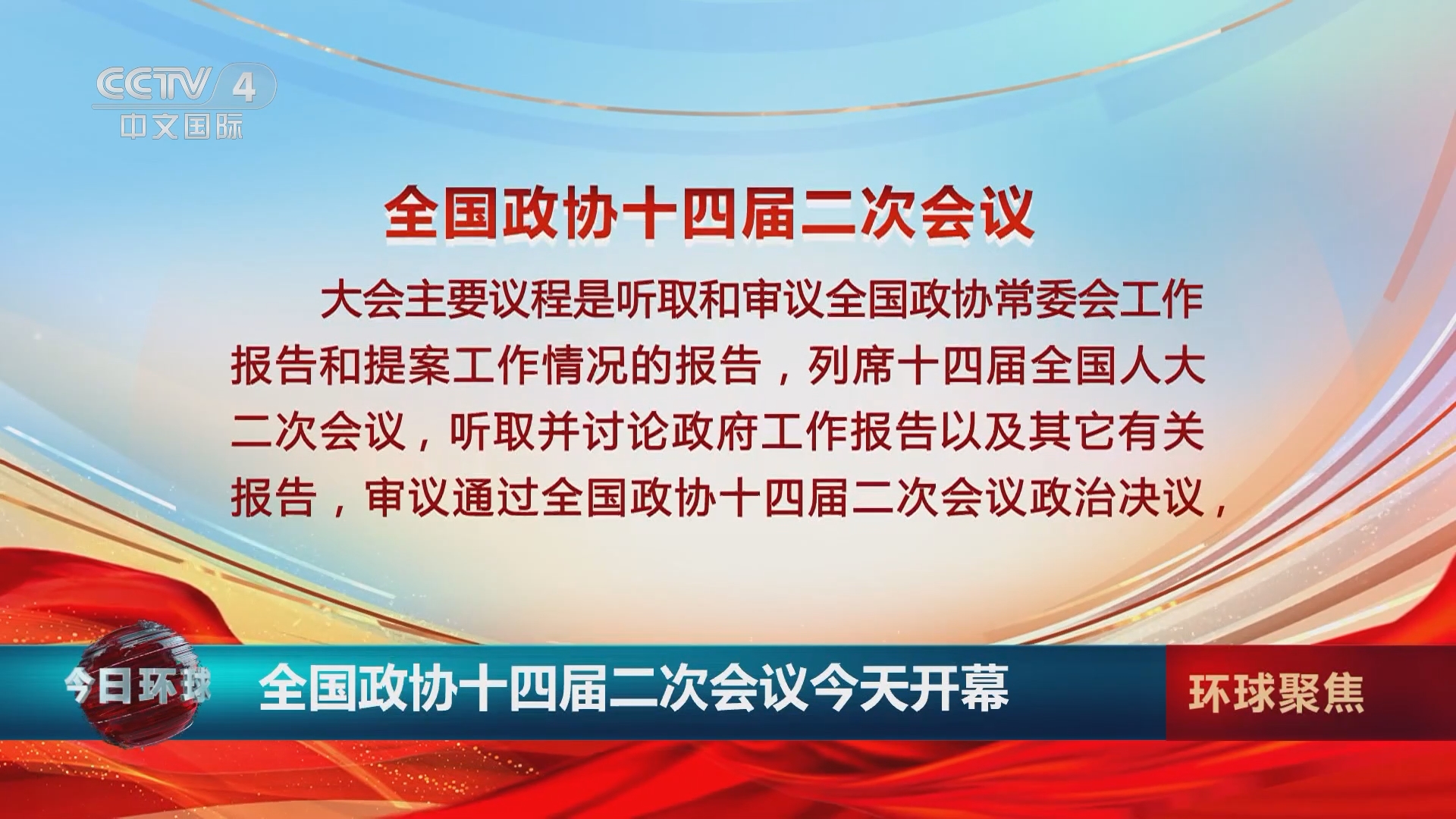 CCTV 4
中文国际

全国政协十四届二次会议

大会主要议程是听取和审议全国政协常委会工作报告和提案工作情况的报告，列席十四届全国人大二次会议，听取并讨论政府工作报告以及其它有关报告，审议通过全国政协十四届二次会议政治决议，

今日环球
全国政协十四届二次会议今天开幕
环球聚焦